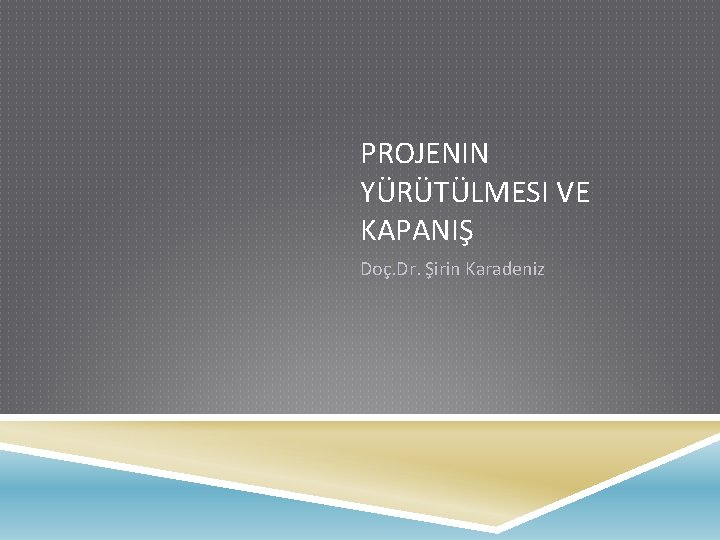 PROJENIN YÜRÜTÜLMESI VE KAPANIŞ

Doç.Dr. Şirin Karadeniz